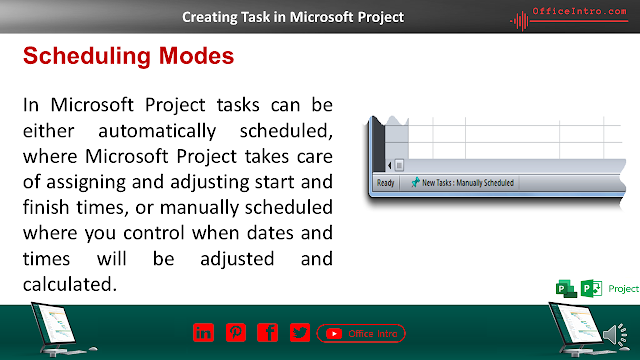 Creating Task in Microsoft Project

OfficeIntro.com

Scheduling Modes

In Microsoft Project tasks can be either automatically scheduled, where Microsoft Project takes care of assigning and adjusting start and finish times, or manually scheduled where you control when dates and times will be adjusted and calculated.

Ready New Tasks : Manually Scheduled

Project

Office Intro